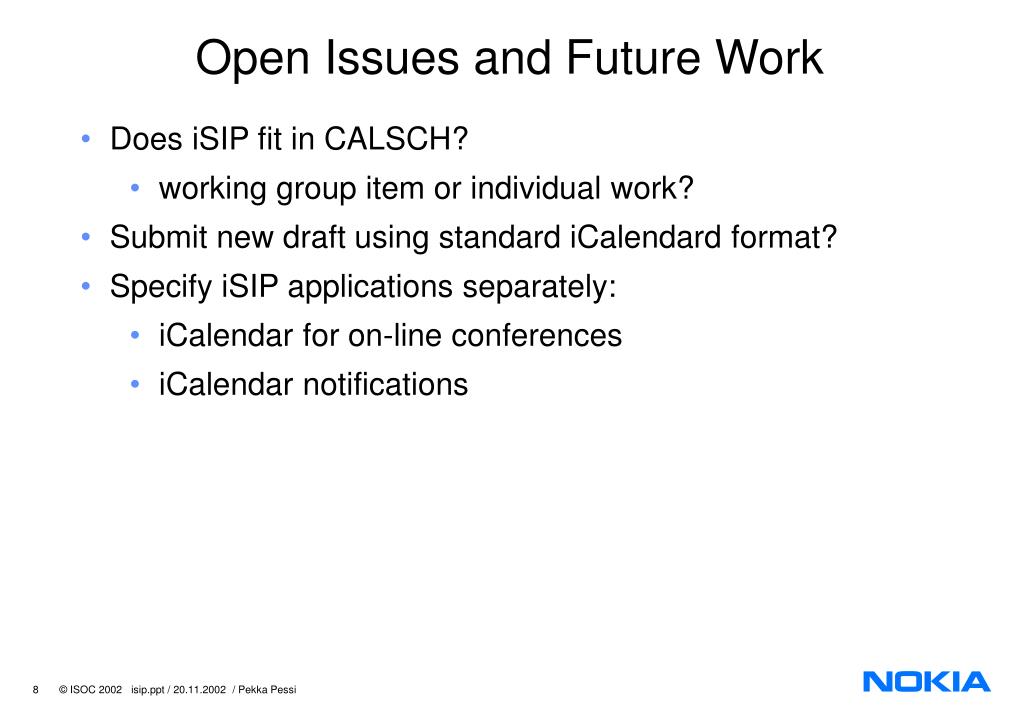 Open Issues and Future Work

• Does iSIP fit in CALSCH?
  • working group item or individual work?
• Submit new draft using standard iCalendard format?
• Specify iSIP applications separately:
  • iCalendar for on-line conferences
  • iCalendar notifications

8 © ISOC 2002 isip.ppt / 20.11.2002 / Pekka Pessi

NOKIA